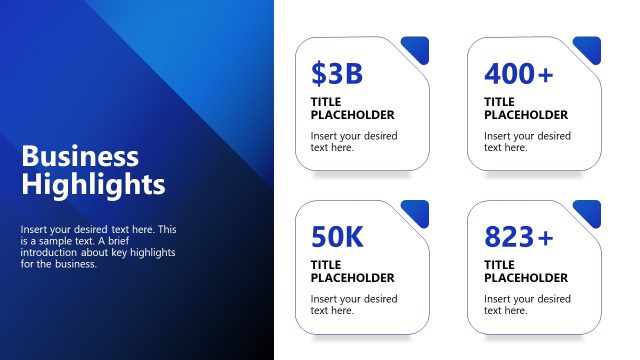 Business Highlights

Insert your desired text here. This is a sample text. A brief introduction about key highlights for the business.

\$3B

TITLE PLACEHOLDER

Insert your desired text here.

400+

TITLE PLACEHOLDER

Insert your desired text here.

50K

TITLE PLACEHOLDER

Insert your desired text here.

823+

TITLE PLACEHOLDER

Insert your desired text here.